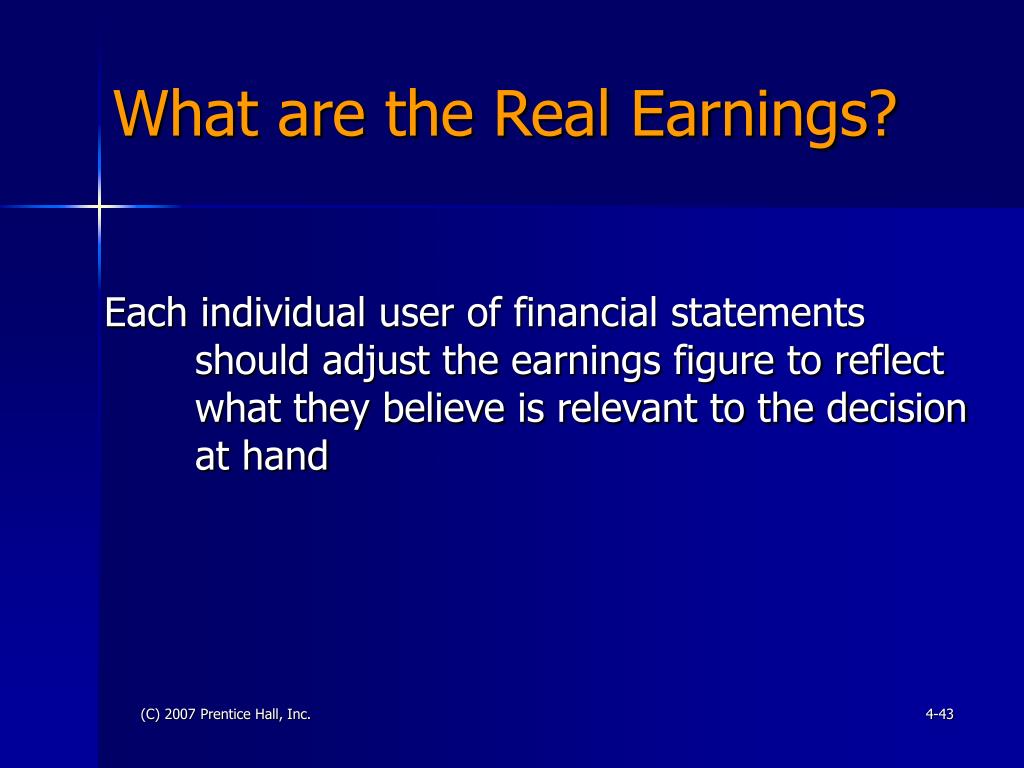 What are the Real Earnings?

Each individual user of financial statements should adjust the earnings figure to reflect what they believe is relevant to the decision at hand

(C) 2007 Prentice Hall, Inc.

4-43